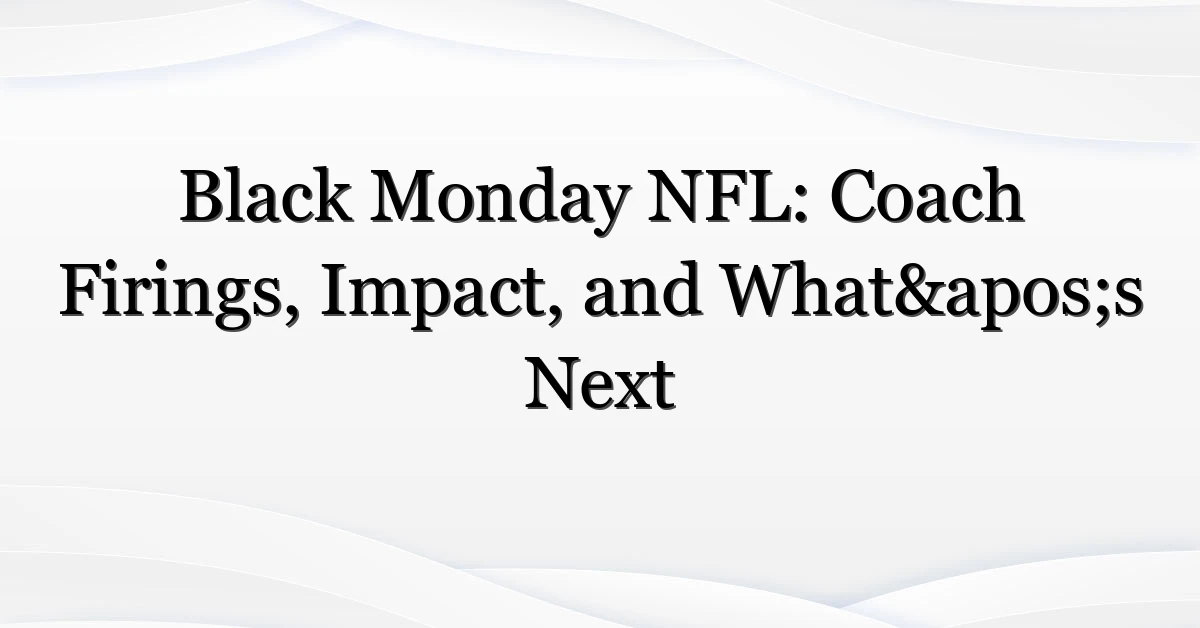 Black Monday NFL: Coach Firings, Impact, and What&apos;s Next